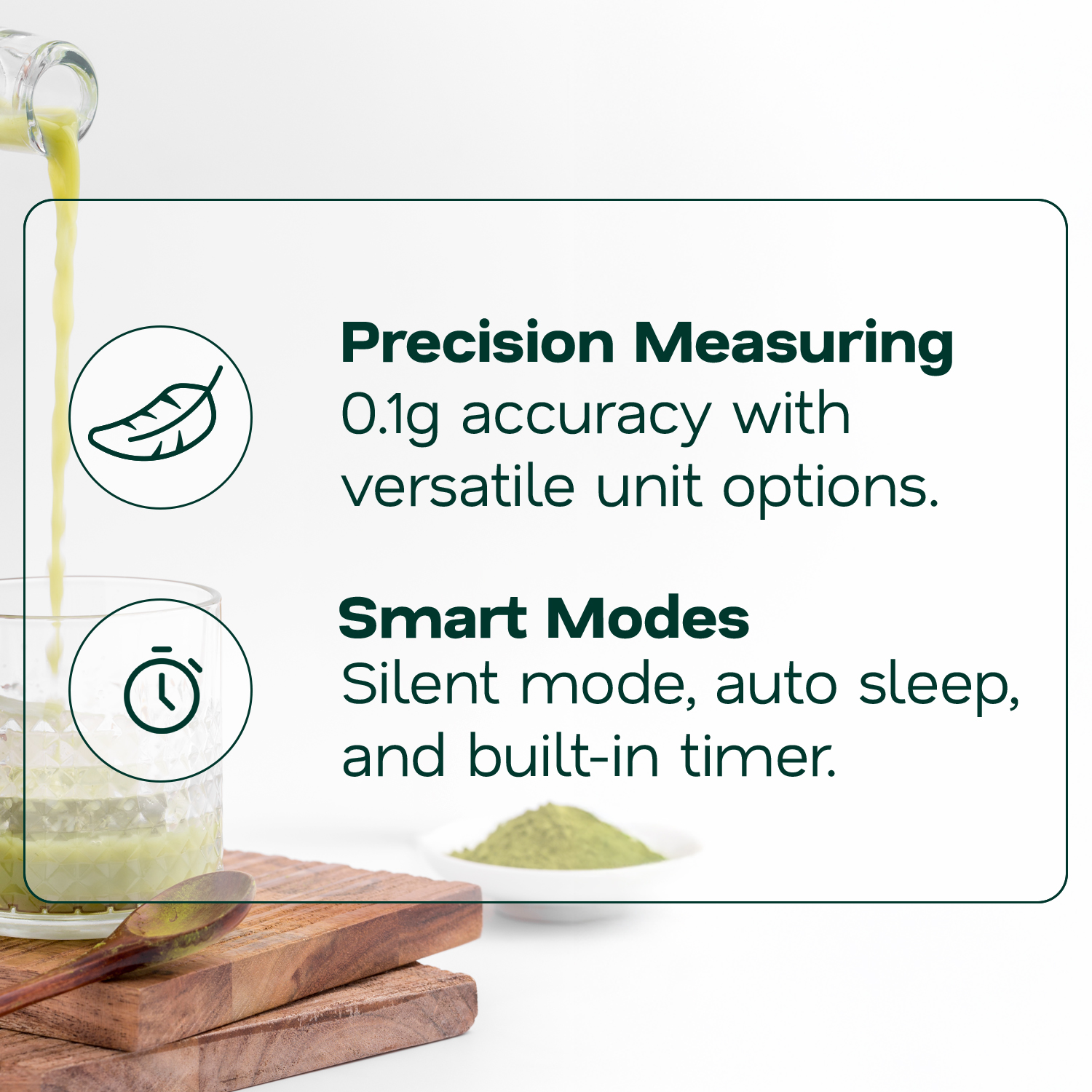 Precision Measuring
0.1g accuracy with versatile unit options.

Smart Modes
Silent mode, auto sleep, and built-in timer.